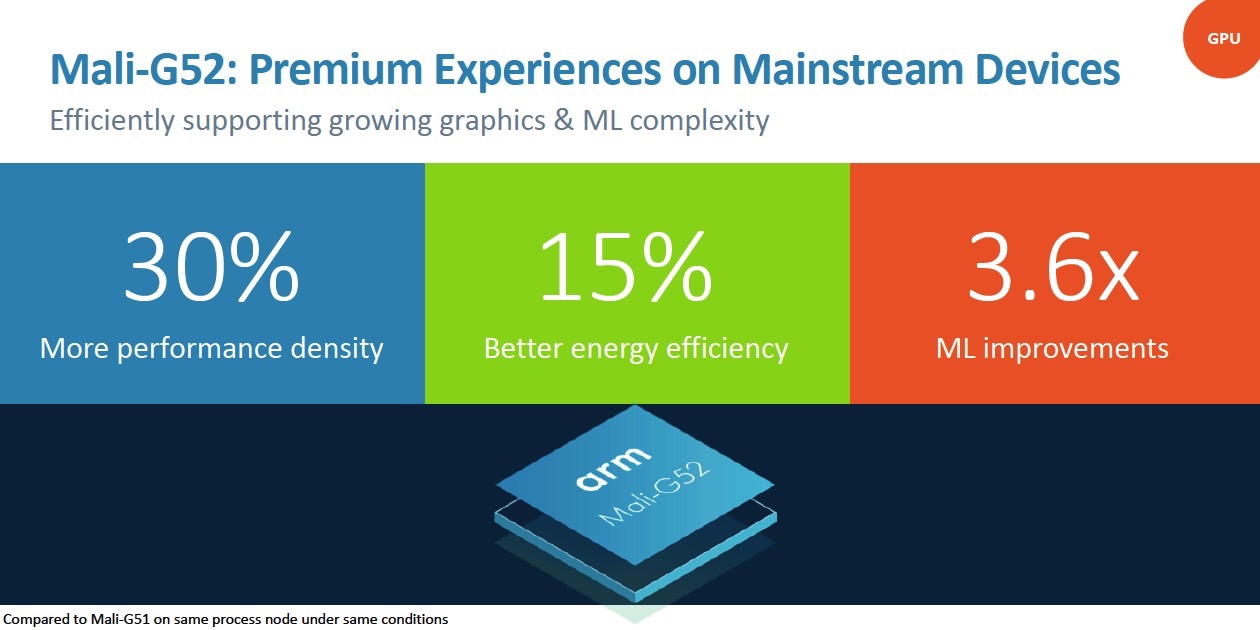 GPU

Mali-G52: Premium Experiences on Mainstream Devices

Efficiently supporting growing graphics & ML complexity

30%
More performance density

15%
Better energy efficiency

3.6x
ML improvements

arm
Mali-G52

Compared to Mali-G51 on same process node under same conditions